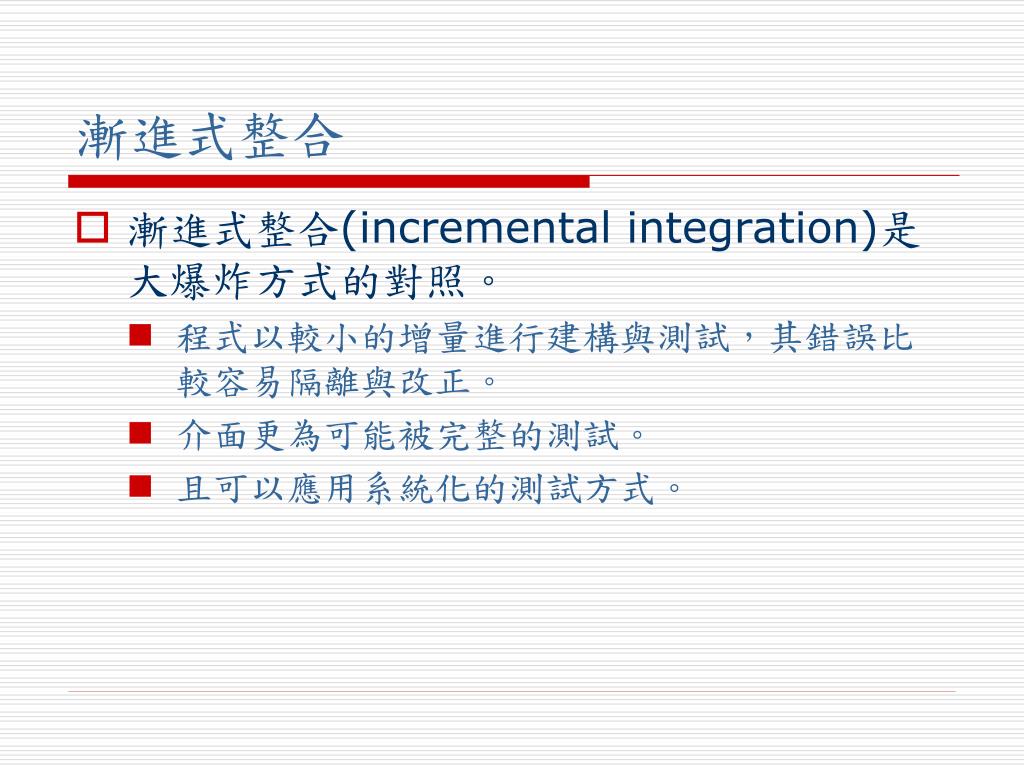 漸進式整合

漸進式整合(incremental integration)是大爆炸方式的對照。

程式以較小的增量進行建構與測試，其錯誤比較容易隔離與改正。

介面更為可能被完整的測試。

且可以應用系統化的測試方式。